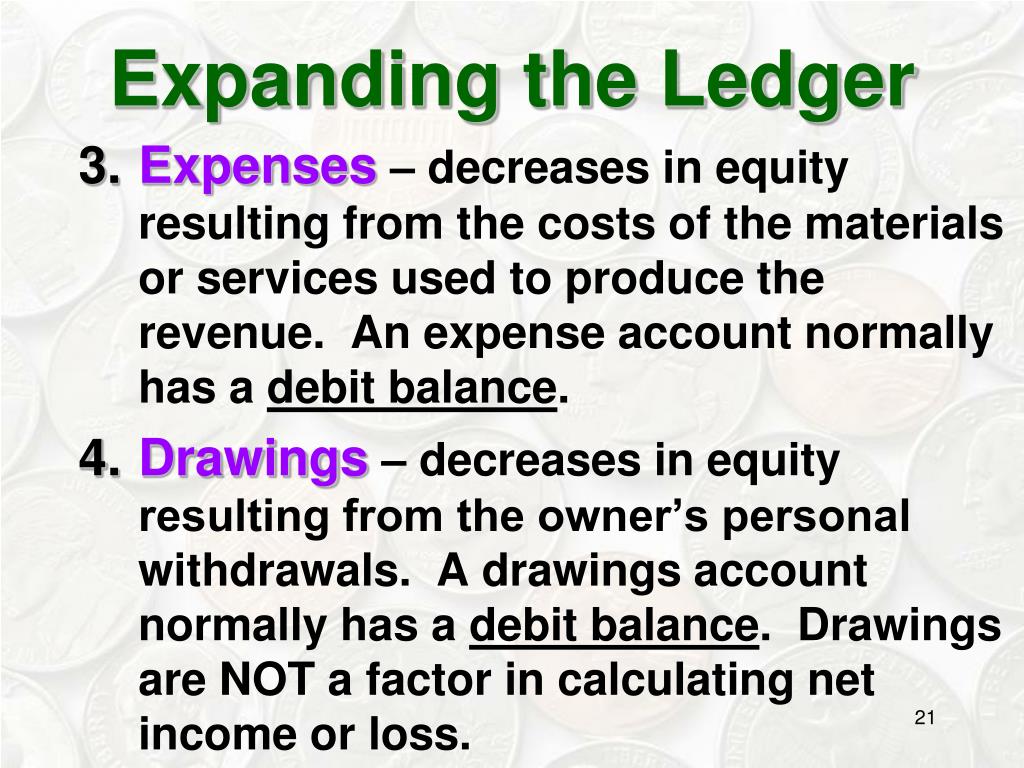 Expanding the Ledger

3. Expenses – decreases in equity resulting from the costs of the materials or services used to produce the revenue. An expense account normally has a debit balance.

4. Drawings – decreases in equity resulting from the owner's personal withdrawals. A drawings account normally has a debit balance. Drawings are NOT a factor in calculating net income or loss.

21